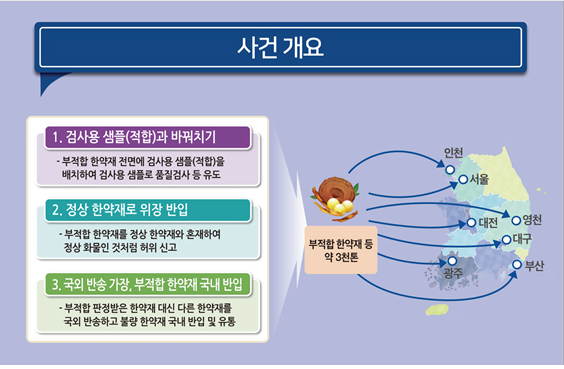 사건 개요

1. 검사용 샘플(적합)과 바꿔치기

- 부적합 한약재 전면에 검사용 샘플(적합)을 배치하여 검사용 샘플로 품질검사 등 유도

2. 정상 한약재로 위장 반입

- 부적합 한약재를 정상 한약재와 혼재하여 정상 화물인 것처럼 허위 신고

3. 국외 반송 가장, 부적합 한약재 국내 반입

- 부적합 판정받은 한약재 대신 다른 한약재를 국외 반송하고 불량 한약재 국내 반입 및 유통

부적합 한약재 등 약 3천톤

인천

서울

대전

영천

대구

광주

부산